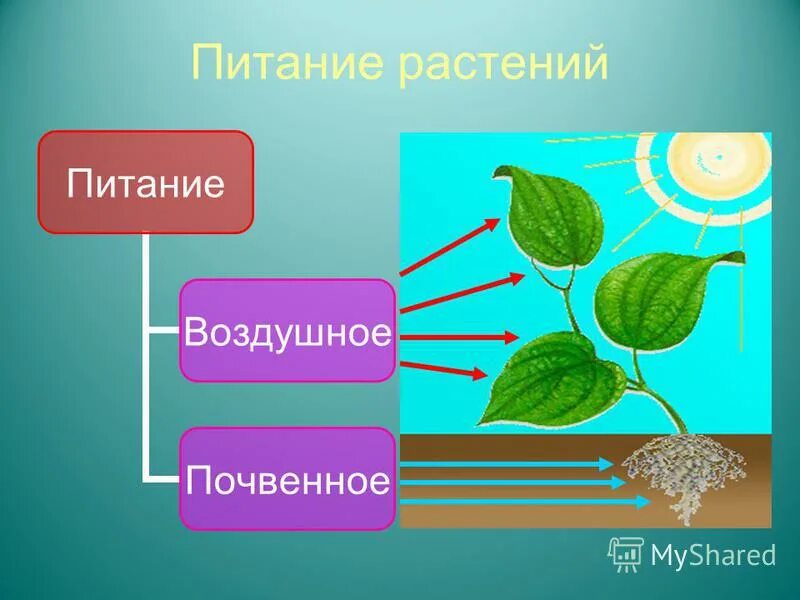 Питание растений

Питание

Воздушное

Почвенное

MyShared